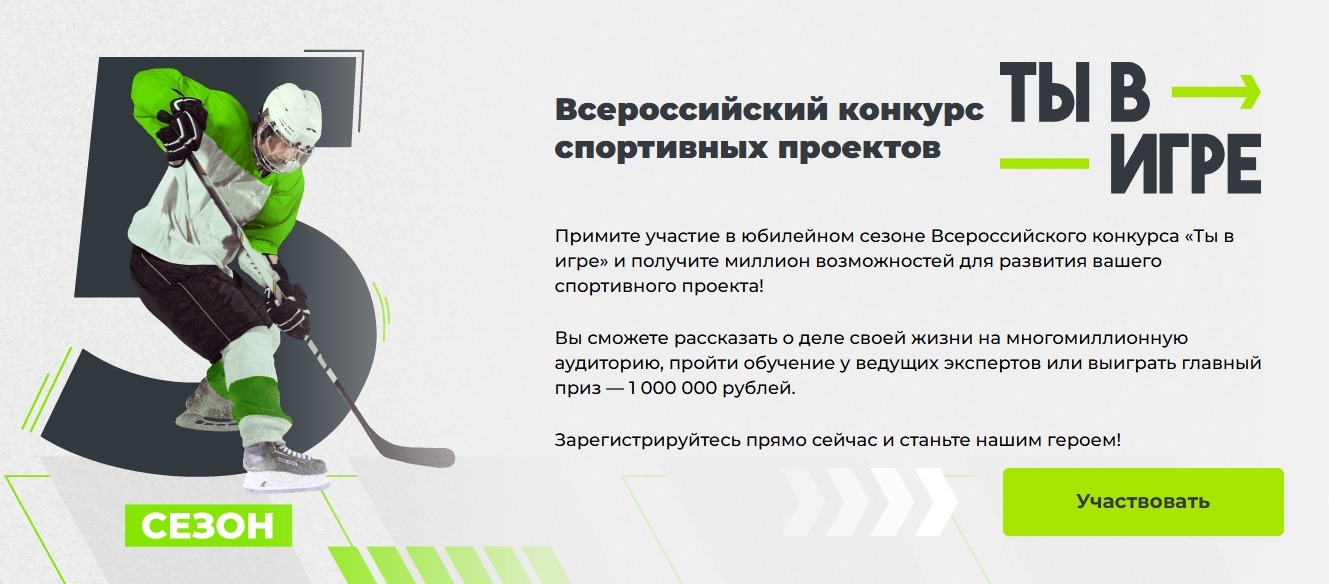 5
СЕЗОН

Всероссийский конкурс спортивных проектов

ТЫ В ИГРЕ

Примите участие в юбилейном сезоне Всероссийского конкурса «Ты в игре» и получите миллион возможностей для развития вашего спортивного проекта!

Вы сможете рассказать о деле своей жизни на многомиллионную аудиторию, пройти обучение у ведущих экспертов или выиграть главный приз — 1 000 000 рублей.

Зарегистрируйтесь прямо сейчас и станьте нашим героем!

Участвовать